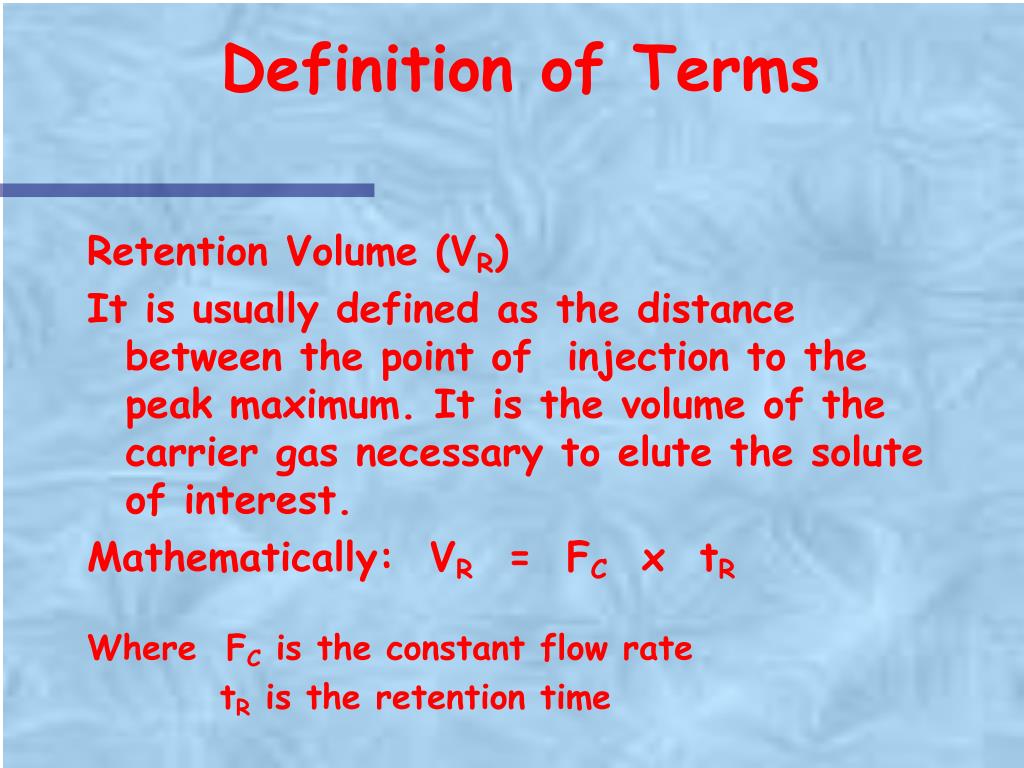 Definition of Terms

Retention Volume ($V_R$)

It is usually defined as the distance between the point of injection to the peak maximum. It is the volume of the carrier gas necessary to elute the solute of interest.

Mathematically: $V_R = F_C \times t_R$

Where $F_C$ is the constant flow rate
$t_R$ is the retention time